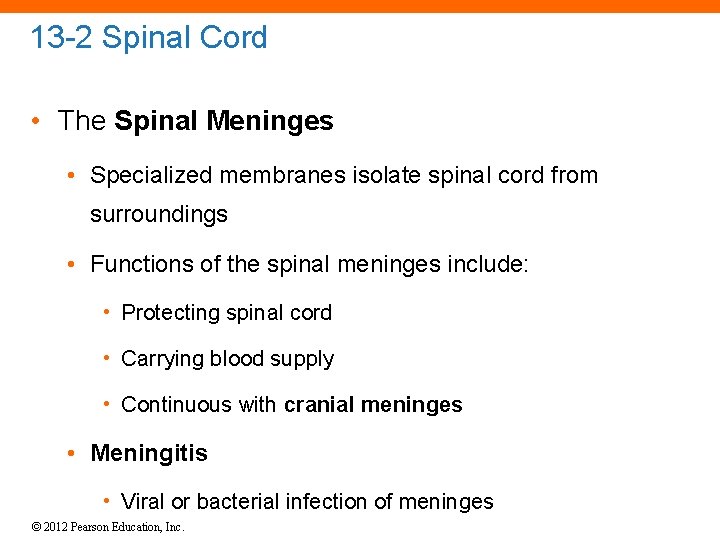 13-2 Spinal Cord

• The Spinal Meninges

• Specialized membranes isolate spinal cord from surroundings

• Functions of the spinal meninges include:

• Protecting spinal cord

• Carrying blood supply

• Continuous with cranial meninges

• Meningitis

• Viral or bacterial infection of meninges

© 2012 Pearson Education, Inc.